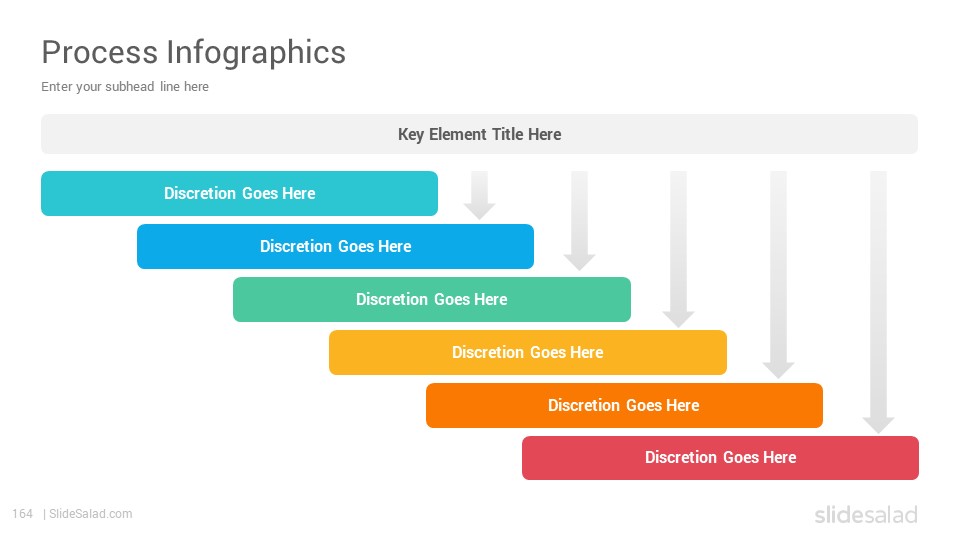 Process Infographics
Enter your subhead line here

Key Element Title Here

Discretion Goes Here

Discretion Goes Here

Discretion Goes Here

Discretion Goes Here

Discretion Goes Here

Discretion Goes Here

164 | SlideSalad.com

slidesalad